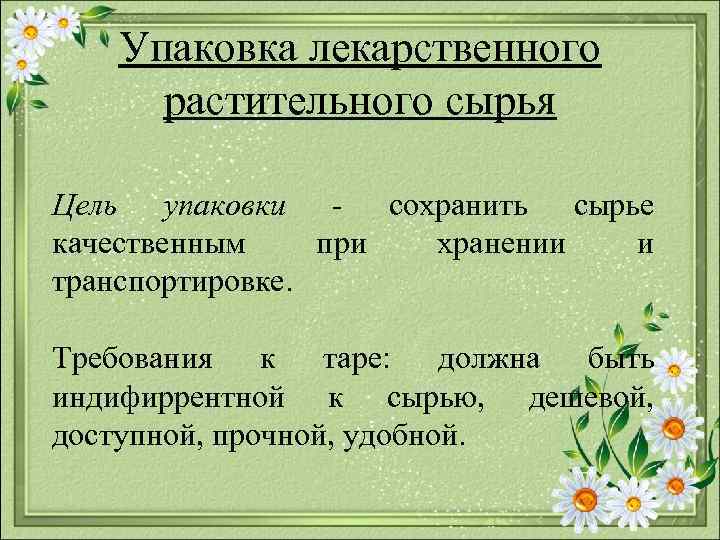 Упаковка лекарственного растительного сырья

Цель упаковки - сохранить сырье качественным при хранении и транспортировке.

Требования к таре: должна быть индифиррентной к сырью, дешевой, доступной, прочной, удобной.